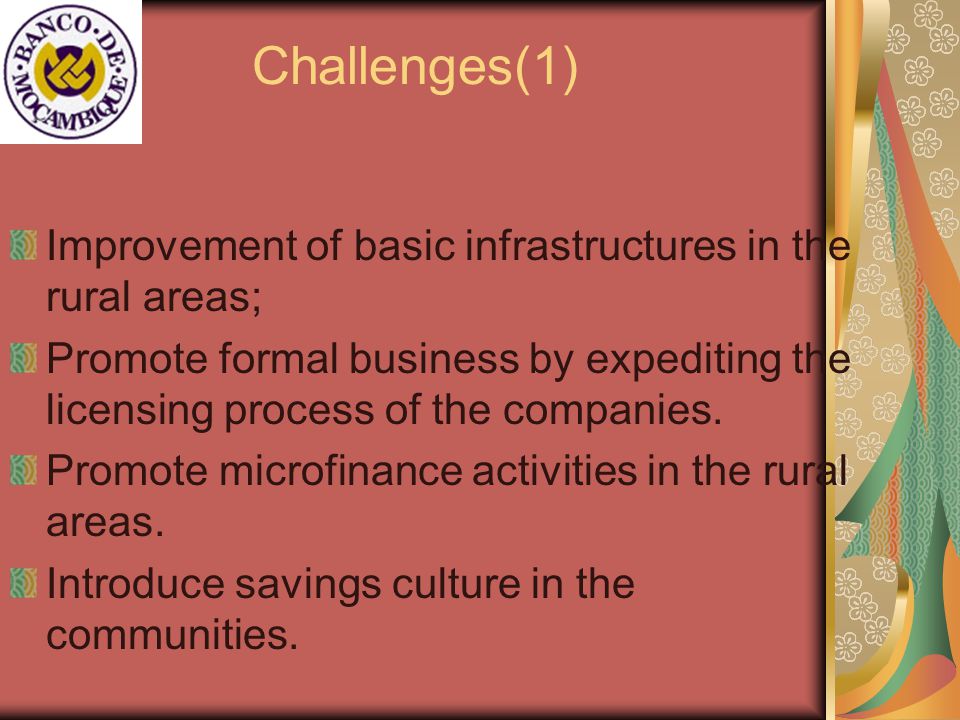 BANCO DE MOÇAMBIQUE

Challenges(1)

Improvement of basic infrastructures in the rural areas;

Promote formal business by expediting the licensing process of the companies.

Promote microfinance activities in the rural areas.

Introduce savings culture in the communities.